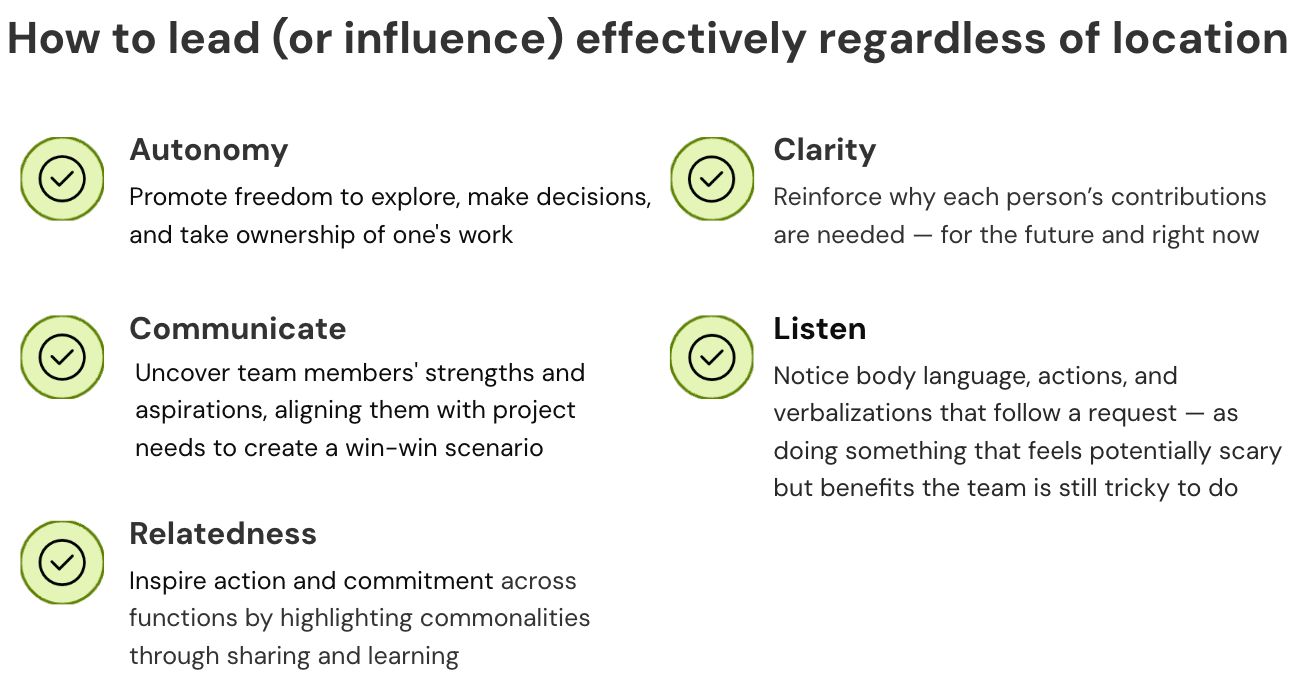 How to lead (or influence) effectively regardless of location

Autonomy
Promote freedom to explore, make decisions, and take ownership of one's work

Communicate
Uncover team members' strengths and aspirations, aligning them with project needs to create a win-win scenario

Relatedness
Inspire action and commitment across functions by highlighting commonalities through sharing and learning

Clarity
Reinforce why each person's contributions are needed — for the future and right now

Listen
Notice body language, actions, and verbalizations that follow a request — as doing something that feels potentially scary but benefits the team is still tricky to do